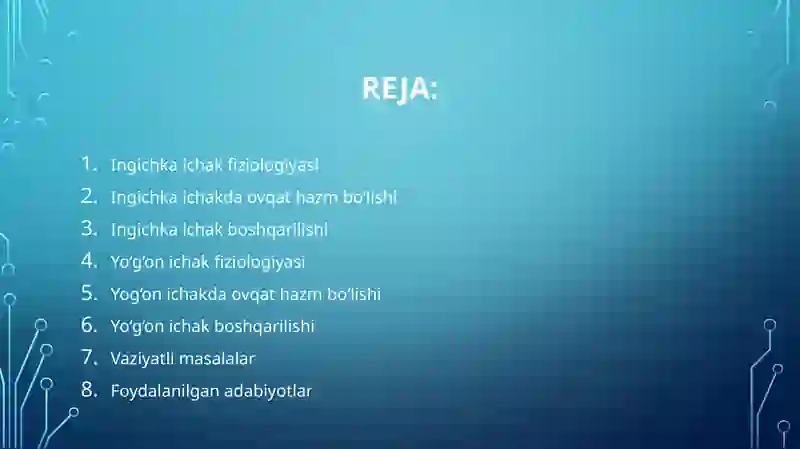 REJA:

1. Ingichka ichak fiziologiyasi
2. Ingichka ichakda ovqat hazm bo'lishi
3. Ingichka ichak boshqarilishi
4. Yo'g'on ichak fiziologiyasi
5. Yog'on ichakda ovqat hazm bo'lishi
6. Yo'g'on ichak boshqarilishi
7. Vaziyatli masalalar
8. Foydalanilgan adabiyotlar